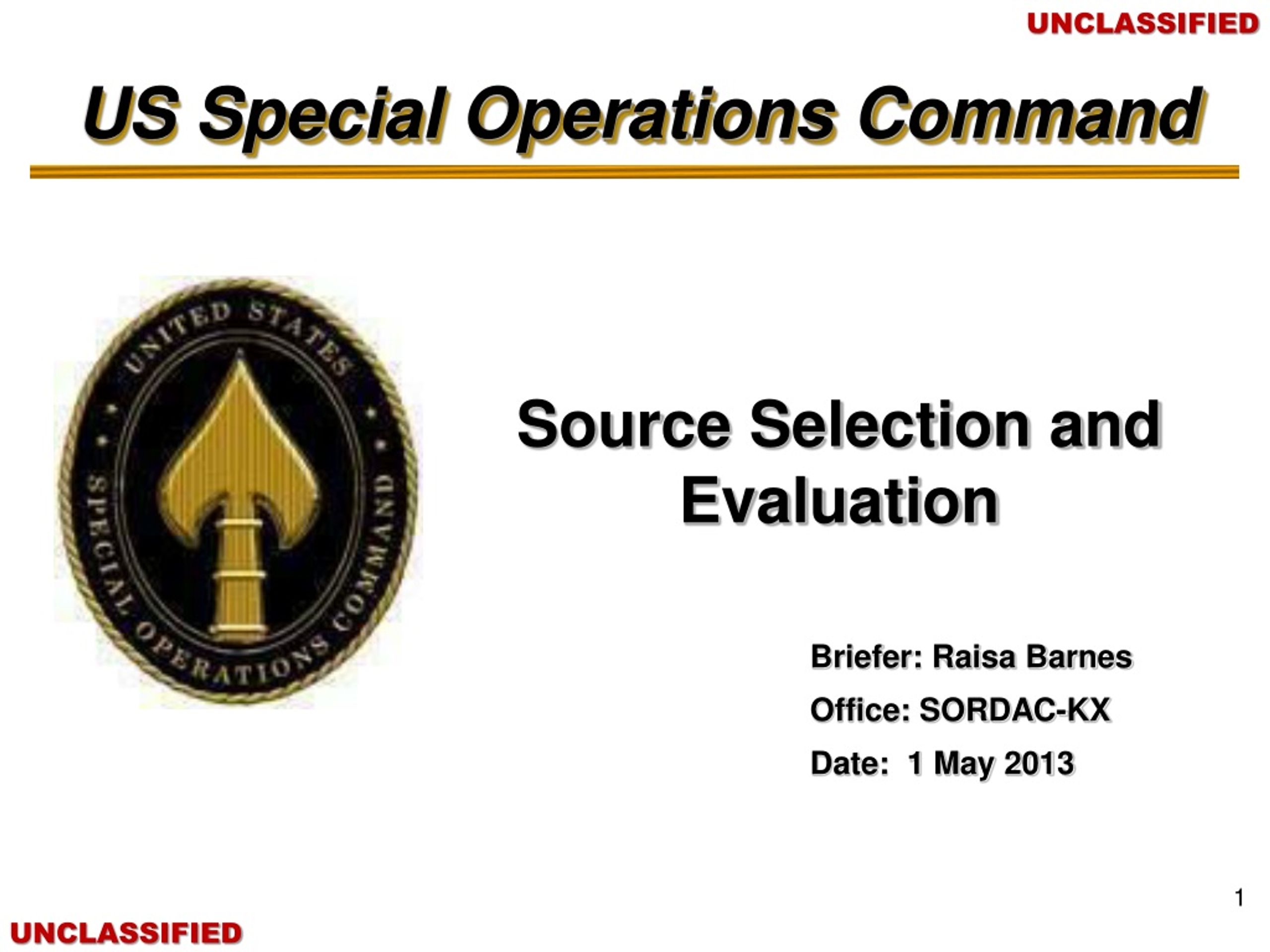 UNCLASSIFIED

US Special Operations Command

UNITED STATES
SPECIAL OPERATIONS COMMAND

Source Selection and Evaluation

Briefer: Raisa Barnes

Office: SORDAC-KX

Date: 1 May 2013

1

UNCLASSIFIED